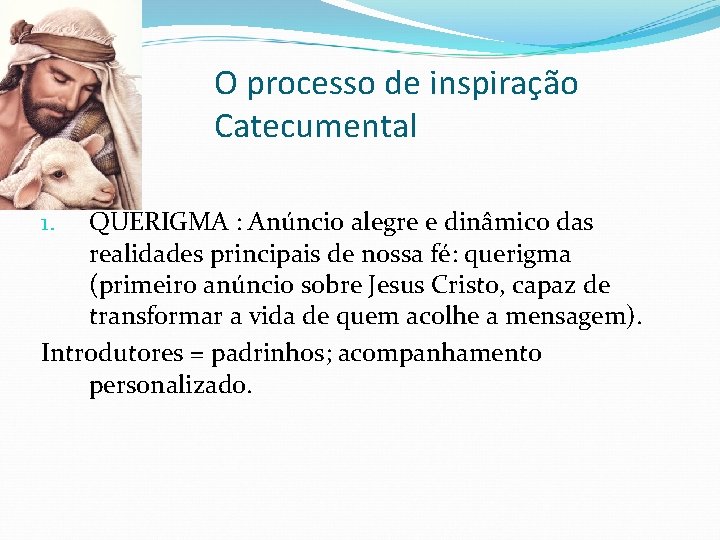 O processo de inspiração Catecumental

1. QUERIGMA : Anúncio alegre e dinâmico das realidades principais de nossa fé: querigma (primeiro anúncio sobre Jesus Cristo, capaz de transformar a vida de quem acolhe a mensagem).

Introdutores = padrinhos; acompanhamento personalizado.